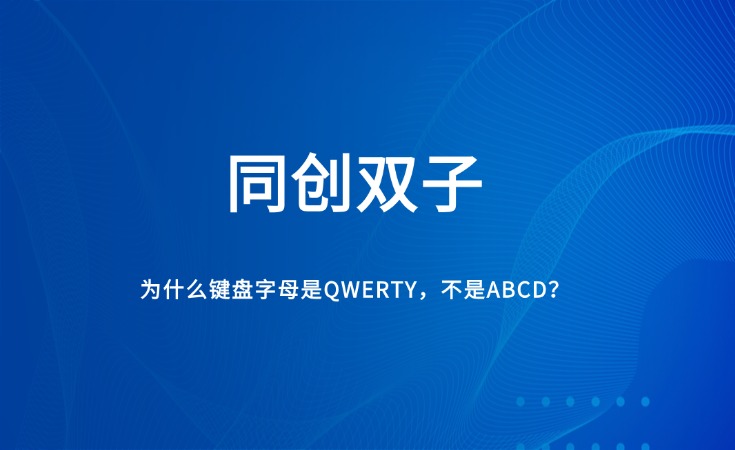 同创双子

为什么键盘字母是QWERTY，不是ABCD？